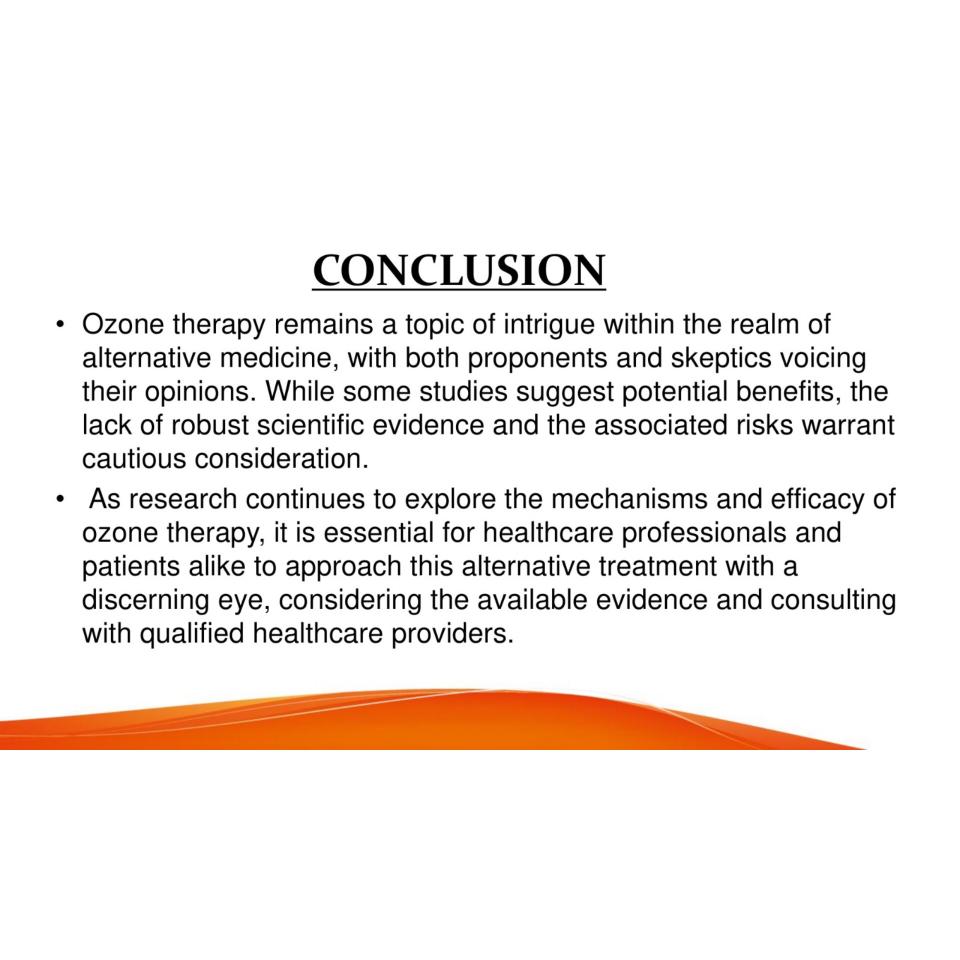 CONCLUSION

• Ozone therapy remains a topic of intrigue within the realm of alternative medicine, with both proponents and skeptics voicing their opinions. While some studies suggest potential benefits, the lack of robust scientific evidence and the associated risks warrant cautious consideration.

• As research continues to explore the mechanisms and efficacy of ozone therapy, it is essential for healthcare professionals and patients alike to approach this alternative treatment with a discerning eye, considering the available evidence and consulting with qualified healthcare providers.